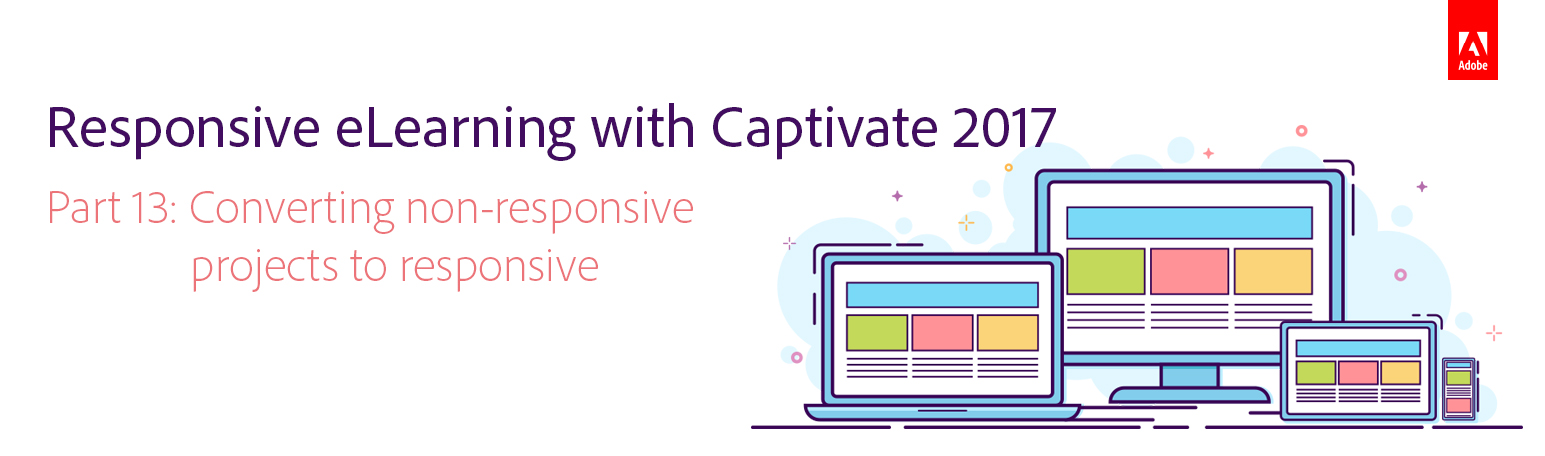 Adobe

Responsive eLearning with Captivate 2017

Part 13: Converting non-responsive projects to responsive